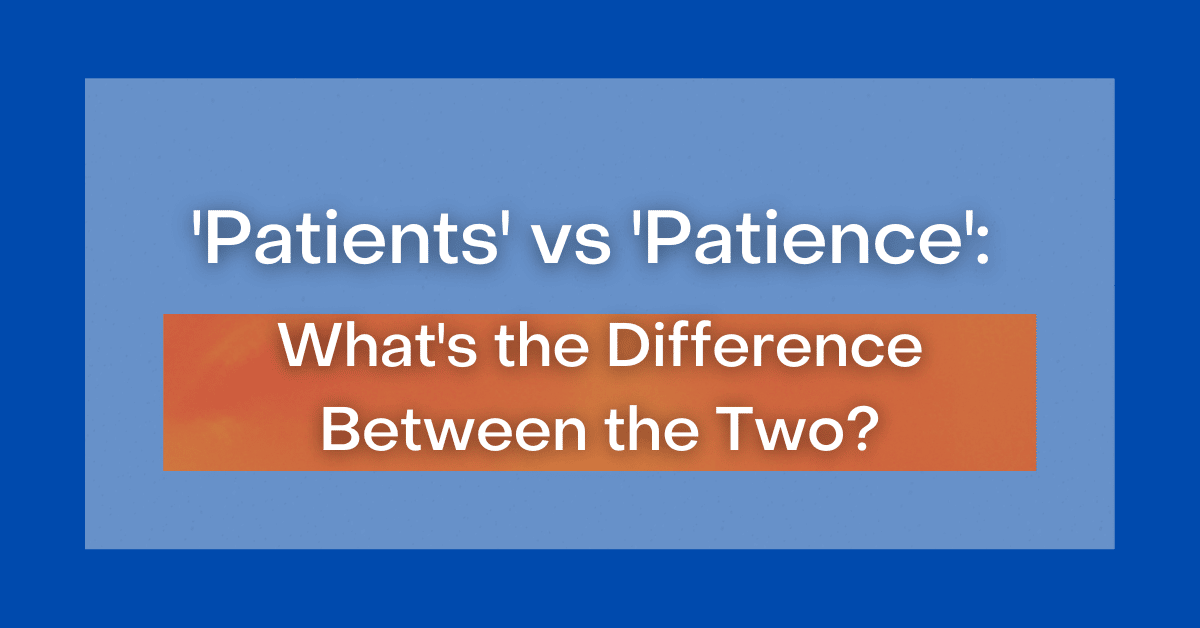 'Patients' vs 'Patience':

What's the Difference Between the Two?